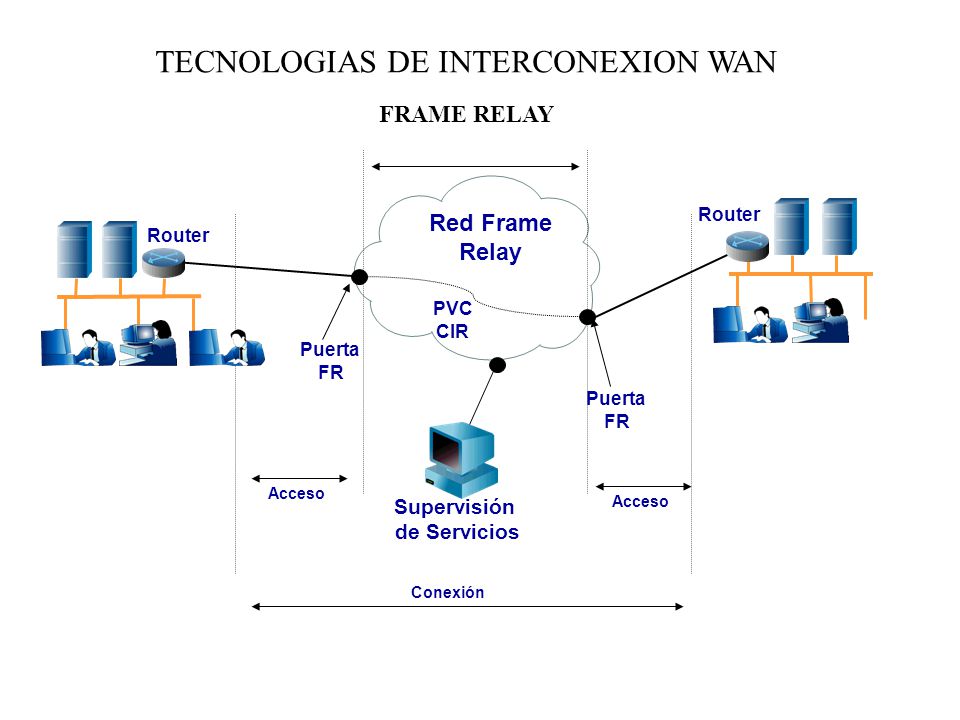 TECNOLOGIAS DE INTERCONEXION WAN

FRAME RELAY

Router

Red Frame Relay

Router

PVC
CIR

Puerta
FR

Puerta
FR

Acceso

Supervisión de Servicios

Acceso

Conexión